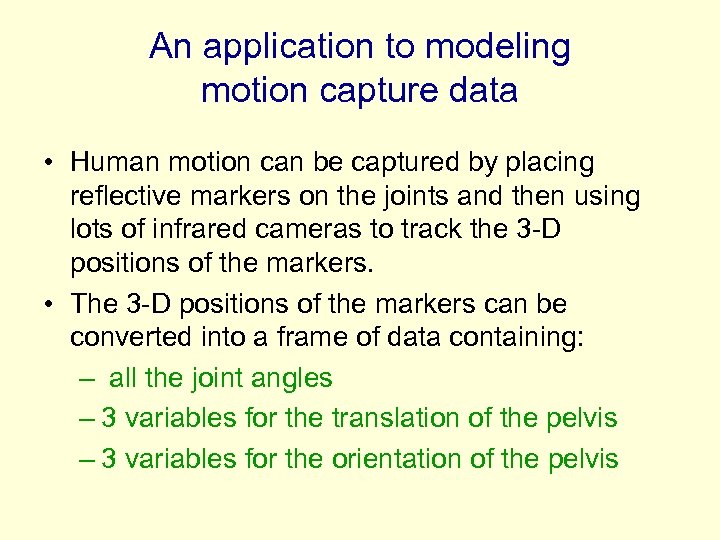 An application to modeling motion capture data

• Human motion can be captured by placing reflective markers on the joints and then using lots of infrared cameras to track the 3-D positions of the markers.
• The 3-D positions of the markers can be converted into a frame of data containing:
– all the joint angles
– 3 variables for the translation of the pelvis
– 3 variables for the orientation of the pelvis